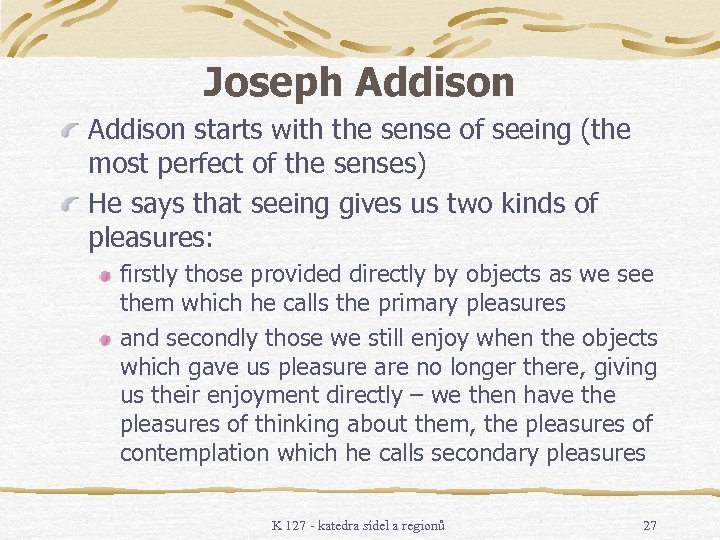 Joseph Addison

Addison starts with the sense of seeing (the most perfect of the senses)

He says that seeing gives us two kinds of pleasures:

firstly those provided directly by objects as we see them which he calls the primary pleasures

and secondly those we still enjoy when the objects which gave us pleasure are no longer there, giving us their enjoyment directly – we then have the pleasures of thinking about them, the pleasures of contemplation which he calls secondary pleasures

K 127 - katedra sídel a regionů

27